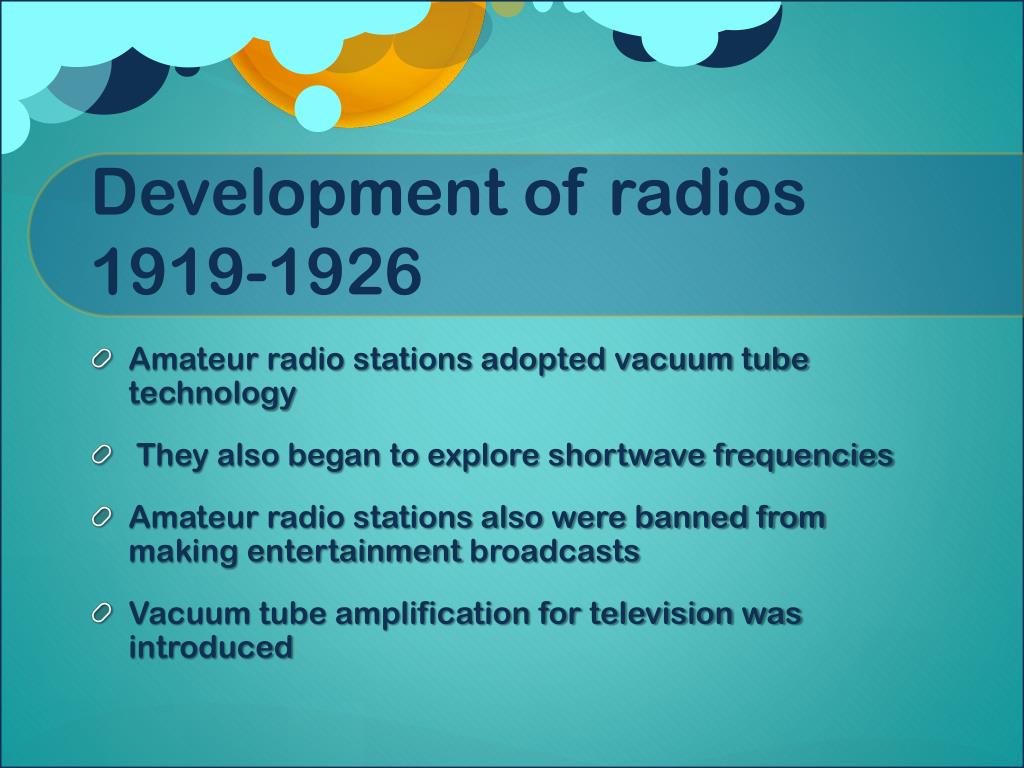 Development of radios 1919-1926

Amateur radio stations adopted vacuum tube technology

They also began to explore shortwave frequencies

Amateur radio stations also were banned from making entertainment broadcasts

Vacuum tube amplification for television was introduced